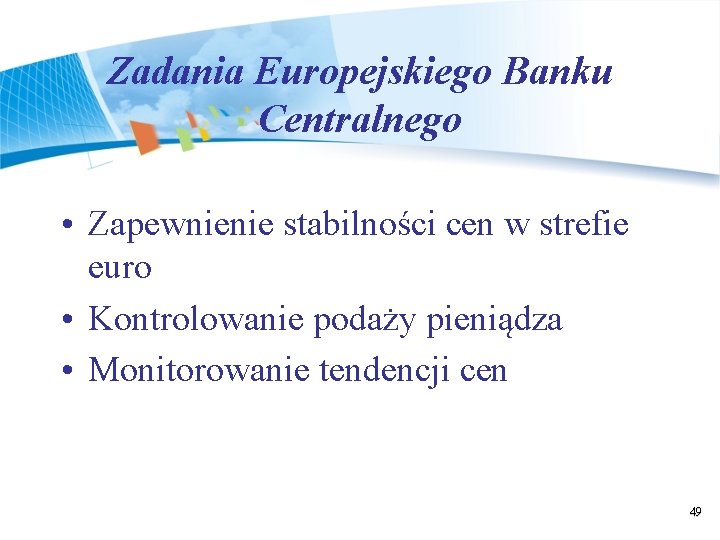 Zadania Europejskiego Banku Centralnego

• Zapewnienie stabilności cen w strefie euro
• Kontrolowanie podaży pieniądza
• Monitorowanie tendencji cen

49